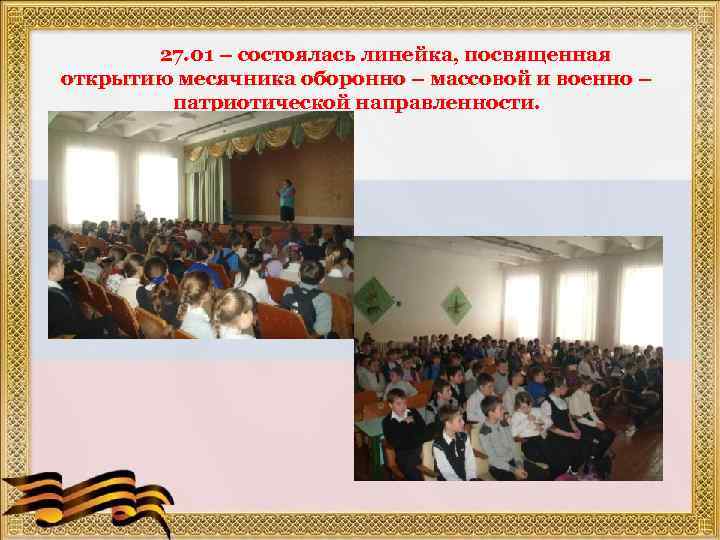 27.01 – состоялась линейка, посвященная открытию месячника оборонно – массовой и военно – патриотической направленности.